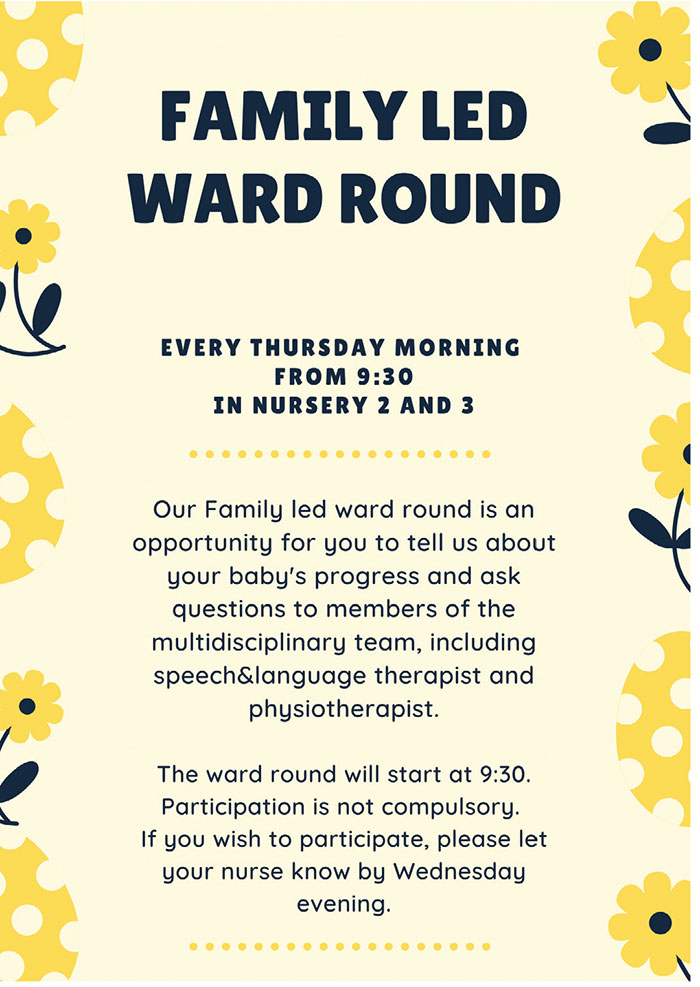 FAMILY LED WARD ROUND

EVERY THURSDAY MORNING
FROM 9:30
IN NURSERY 2 AND 3

Our Family led ward round is an opportunity for you to tell us about your baby's progress and ask questions to members of the multidisciplinary team, including speech&language therapist and physiotherapist.

The ward round will start at 9:30.
Participation is not compulsory.
If you wish to participate, please let your nurse know by Wednesday evening.